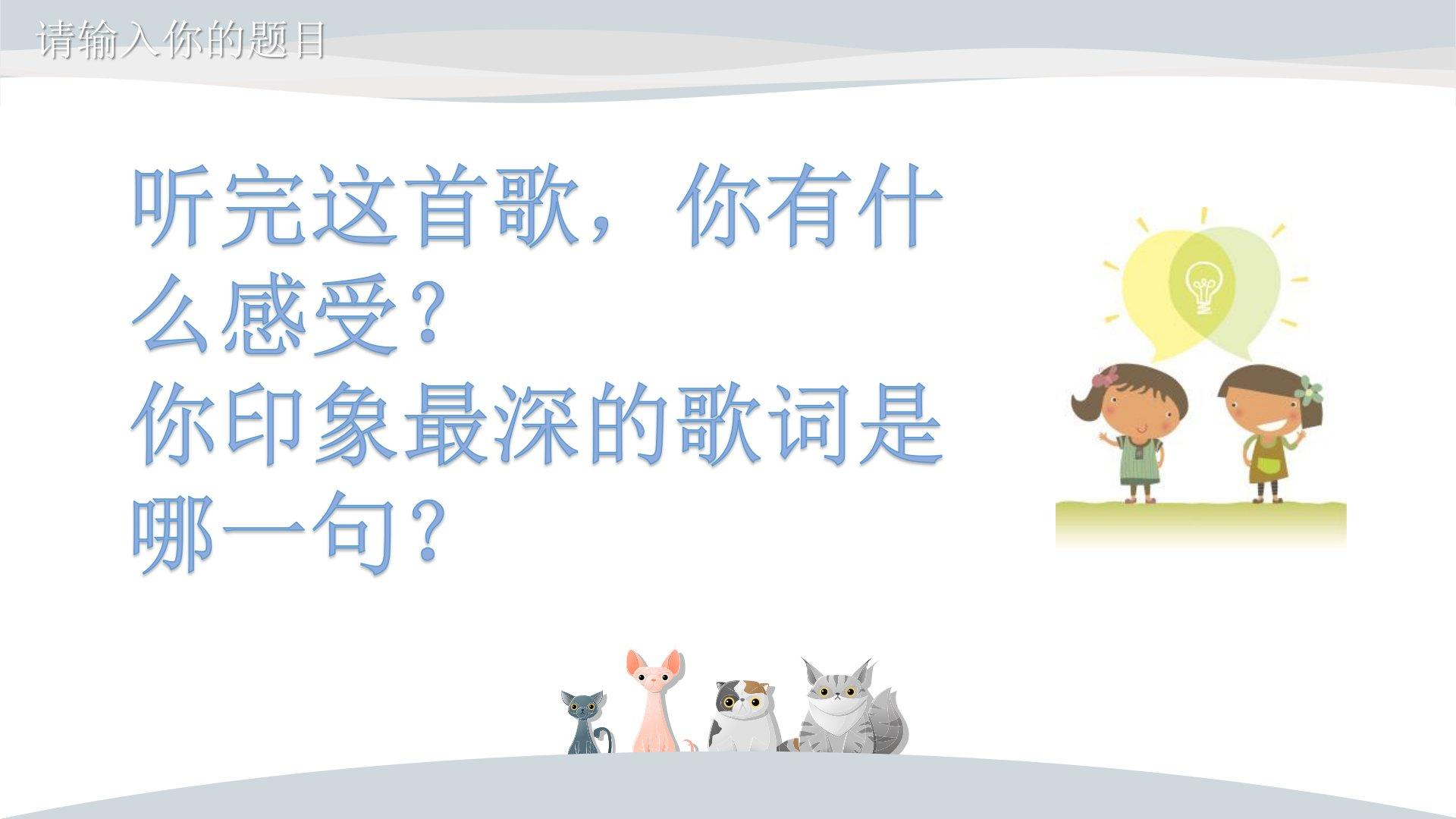 请输入你的题目

听完这首歌，你有什么感受？
你印象最深的歌词是哪一句？